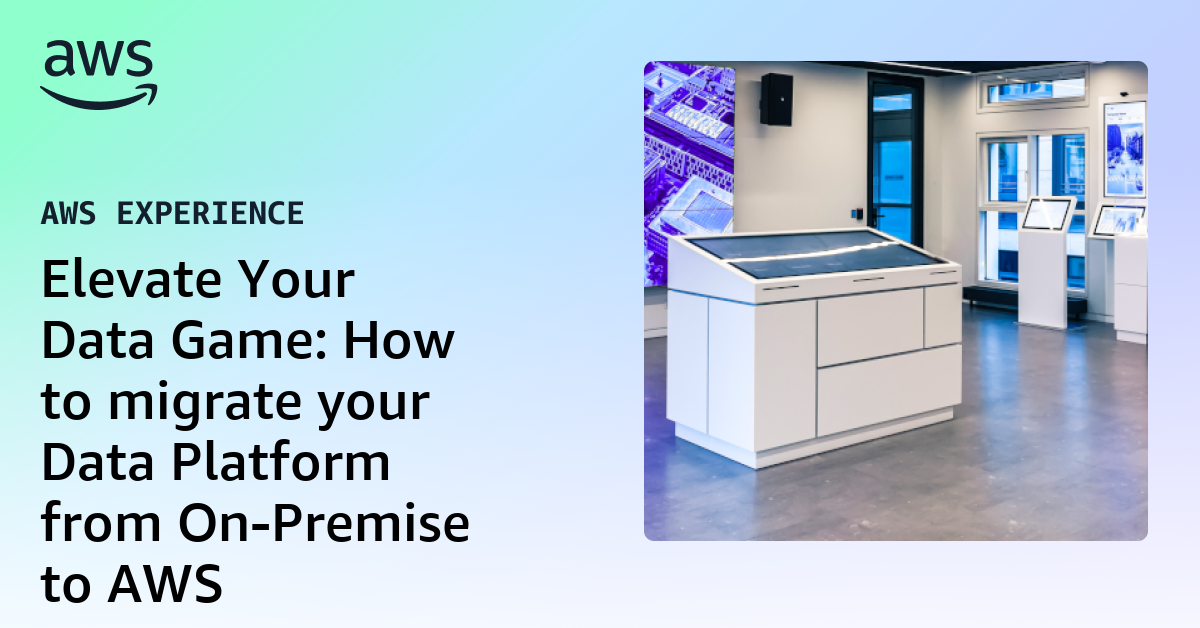 aws

AWS EXPERIENCE

Elevate Your Data Game: How to migrate your Data Platform from On-Premise to AWS